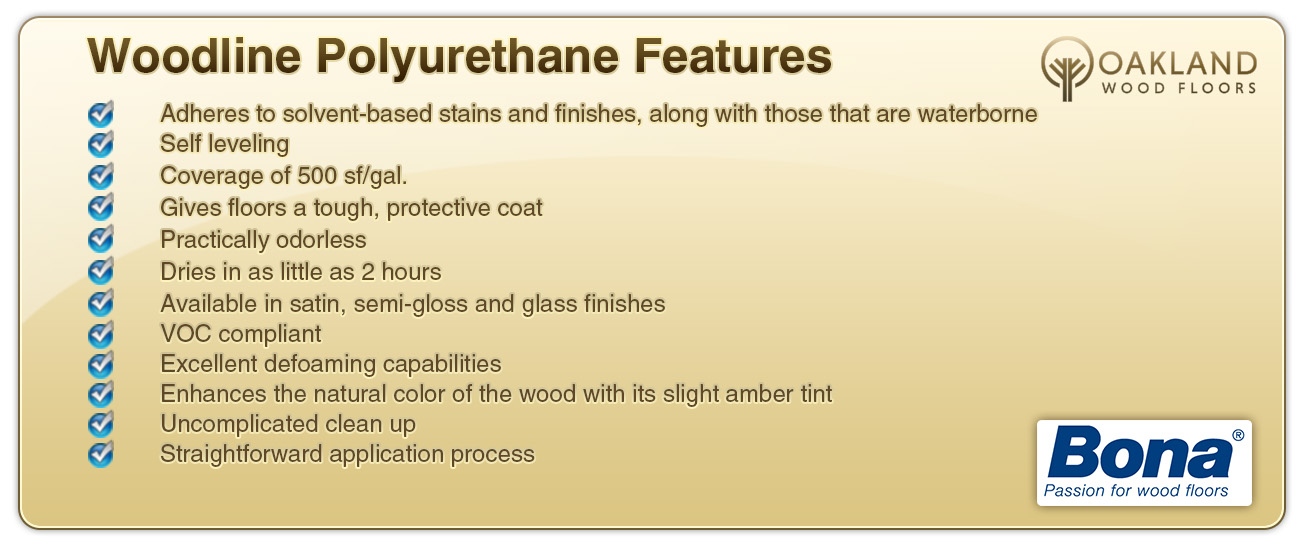 Woodline Polyurethane Features

OAKLAND
WOOD FLOORS

Adheres to solvent-based stains and finishes, along with those that are waterborne
Self leveling
Coverage of 500 sf/gal.
Gives floors a tough, protective coat
Practically odorless
Dries in as little as 2 hours
Available in satin, semi-gloss and glass finishes
VOC compliant
Excellent defoaming capabilities
Enhances the natural color of the wood with its slight amber tint
Uncomplicated clean up
Straightforward application process

Bona®
Passion for wood floors